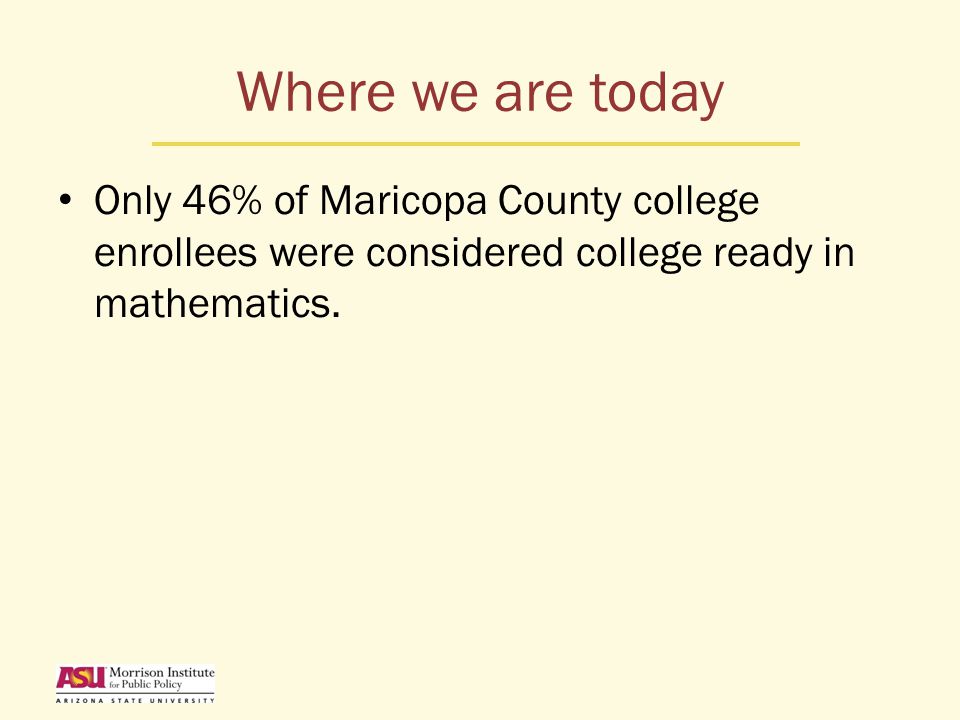 Where we are today

• Only 46% of Maricopa County college enrollees were considered college ready in mathematics.

ASU Morrison Institute for Public Policy
ARIZONA STATE UNIVERSITY